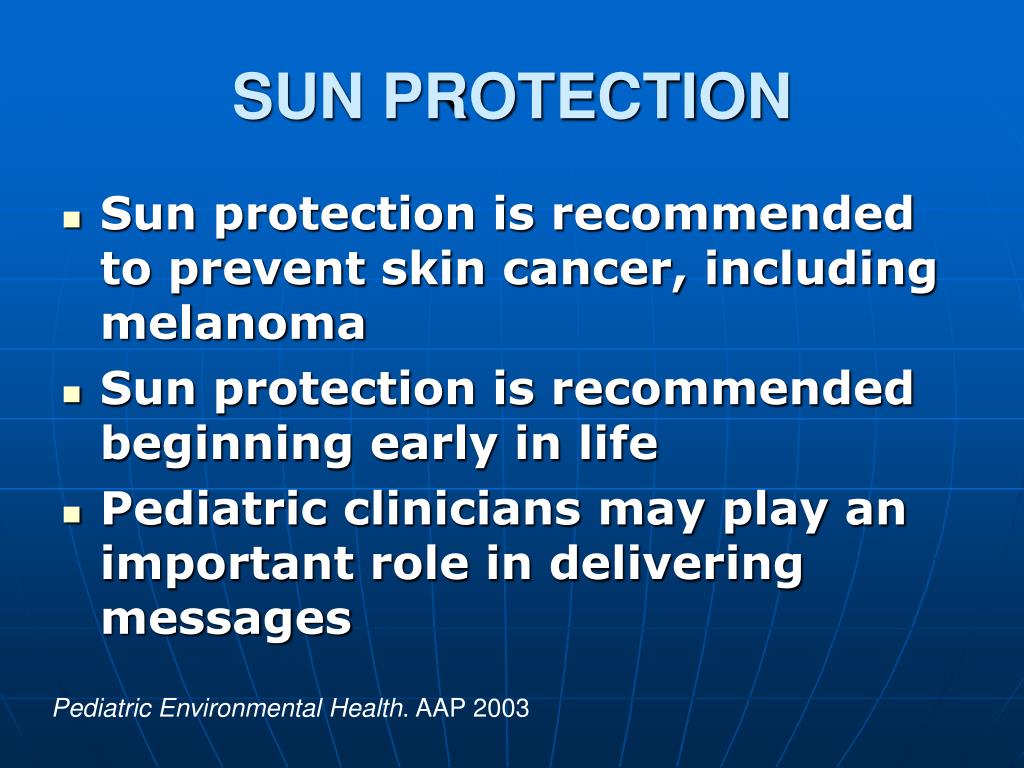 SUN PROTECTION

- Sun protection is recommended to prevent skin cancer, including melanoma
- Sun protection is recommended beginning early in life
- Pediatric clinicians may play an important role in delivering messages

Pediatric Environmental Health. AAP 2003